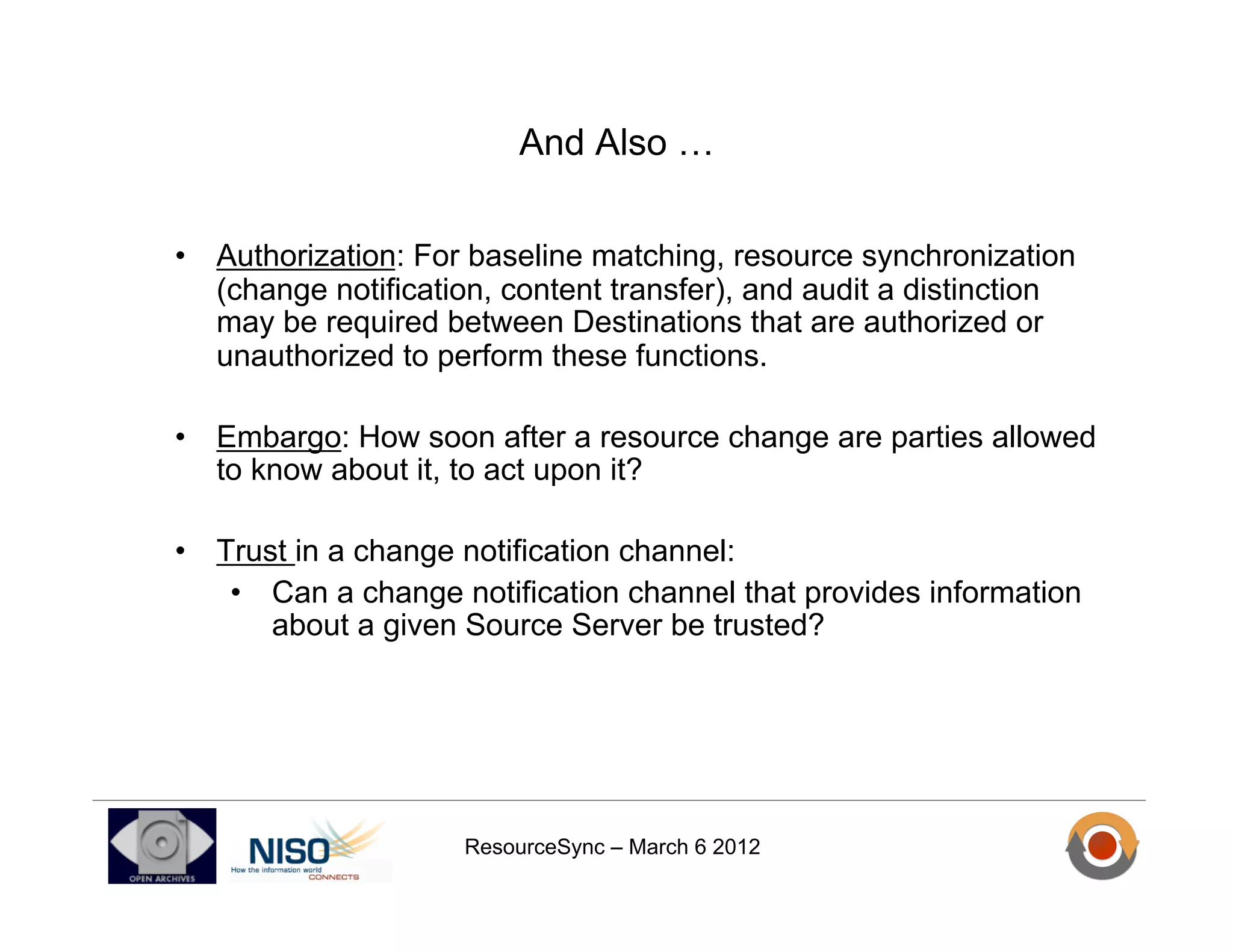 And Also …

• Authorization: For baseline matching, resource synchronization (change notification, content transfer), and audit a distinction may be required between Destinations that are authorized or unauthorized to perform these functions.

• Embargo: How soon after a resource change are parties allowed to know about it, to act upon it?

• Trust in a change notification channel:
  • Can a change notification channel that provides information about a given Source Server be trusted?

OPEN ARCHIVES

NISO
How the information world CONNECTS

ResourceSync – March 6 2012